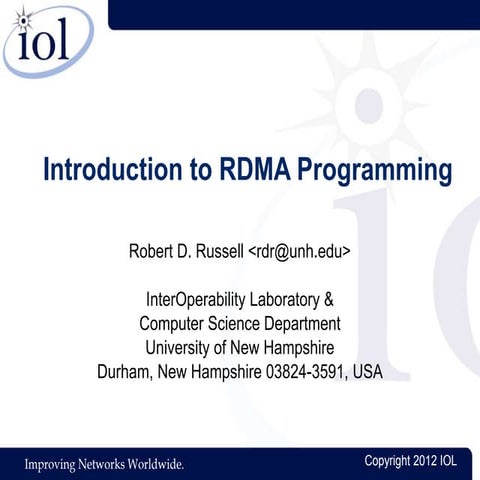 iol

Introduction to RDMA Programming

Robert D. Russell <rdr@unh.edu>

InterOperability Laboratory &
Computer Science Department
University of New Hampshire
Durham, New Hampshire 03824-3591, USA

Improving Networks Worldwide.

Copyright 2012 IOL